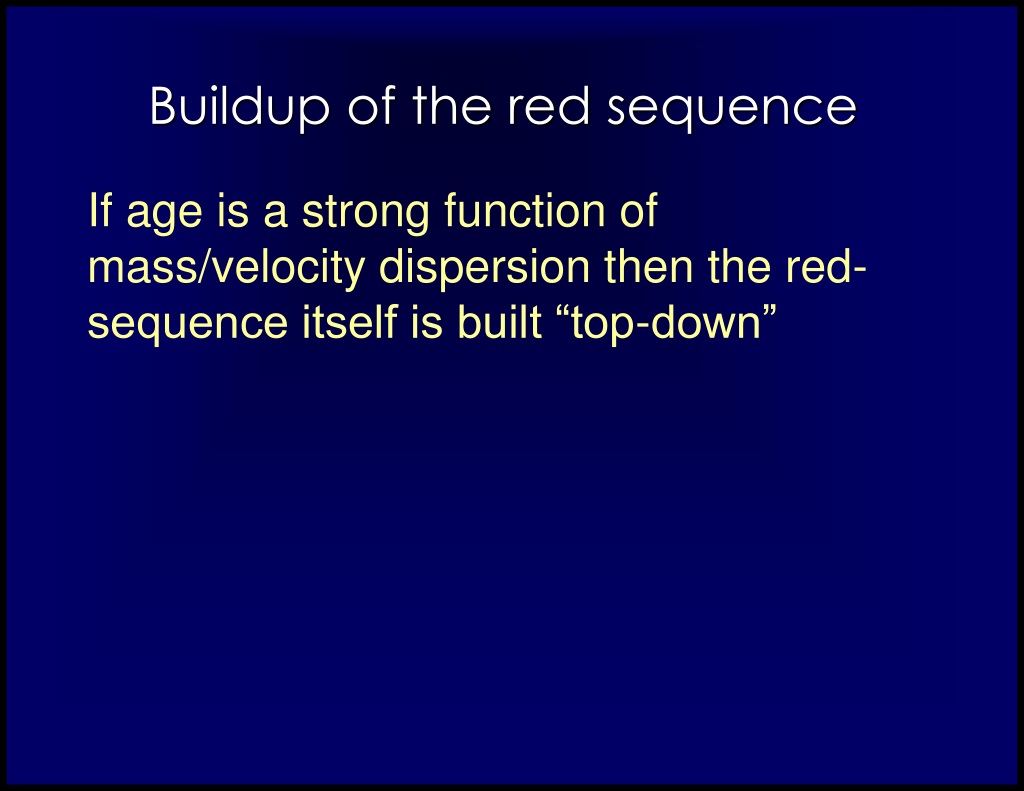 Buildup of the red sequence

If age is a strong function of mass/velocity dispersion then the red-sequence itself is built “top-down”